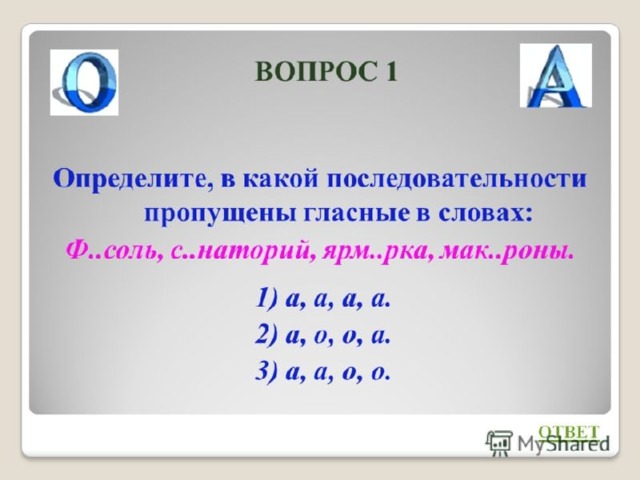 О

ВОПРОС 1

А

Определите, в какой последовательности пропущены гласные в словах:

Ф..соль, с..наторий, ярм..рка, мак..роны.

1) а, а, а, а.

2) а, о, о, а.

3) а, а, о, о.

ОТВЕТ

MyShared